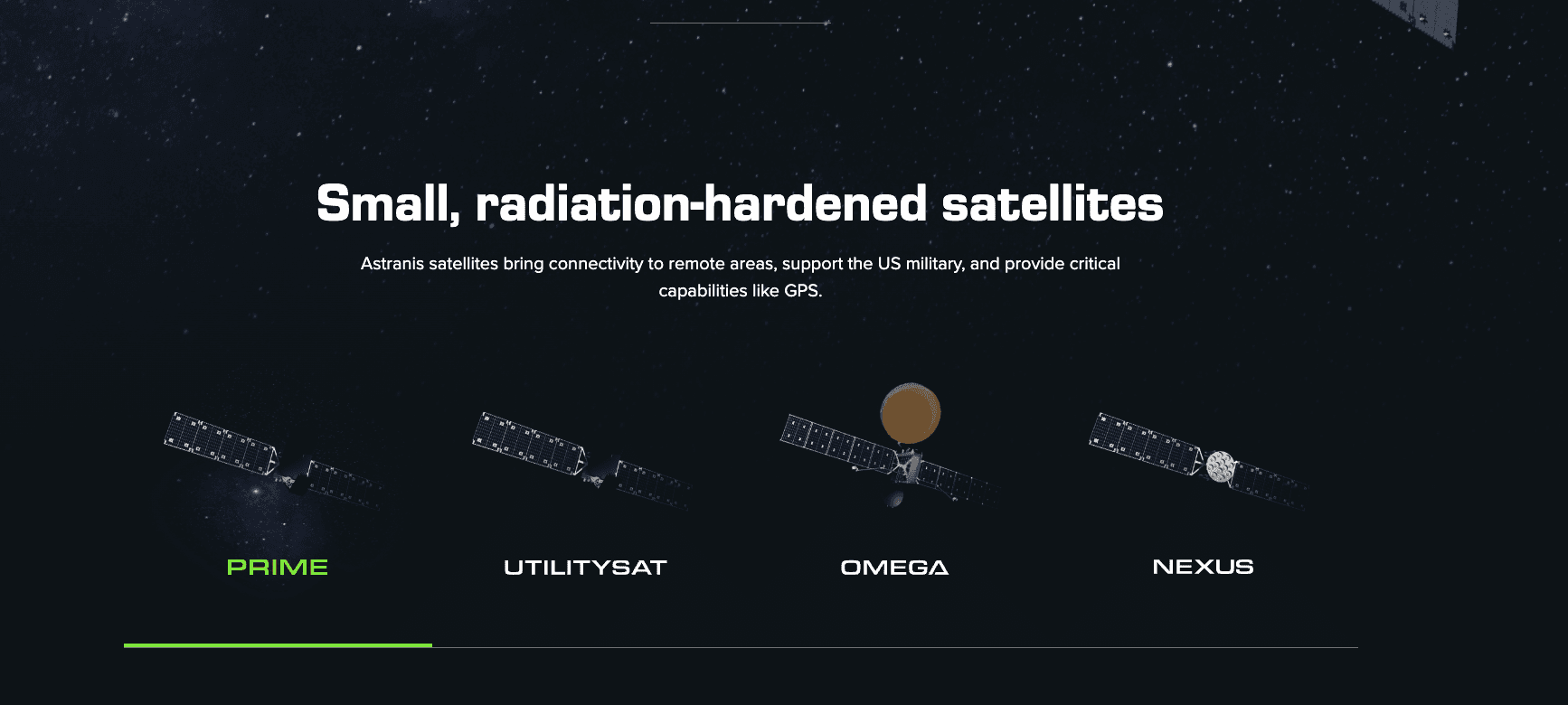 Small, radiation-hardened satellites

Astranis satellites bring connectivity to remote areas, support the US military, and provide critical capabilities like GPS.

PRIME

UTILITYSAT

OMEGA

NEXUS